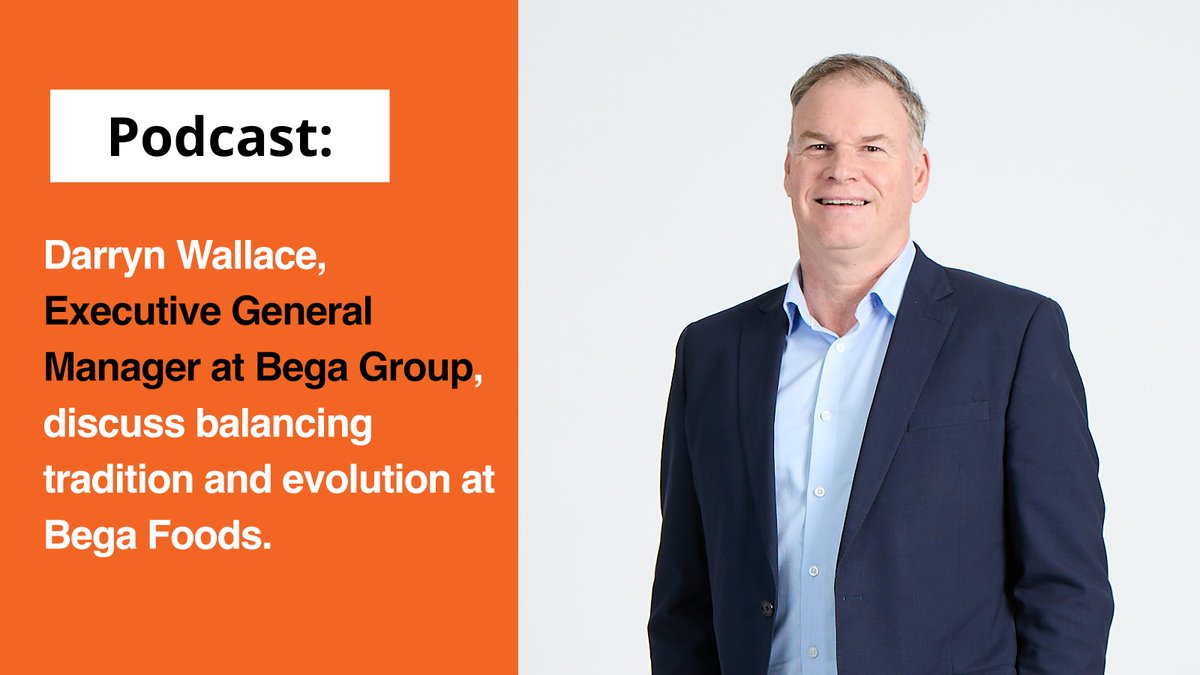 Podcast:

Darryn Wallace, Executive General Manager at Bega Group, discuss balancing tradition and evolution at Bega Foods.